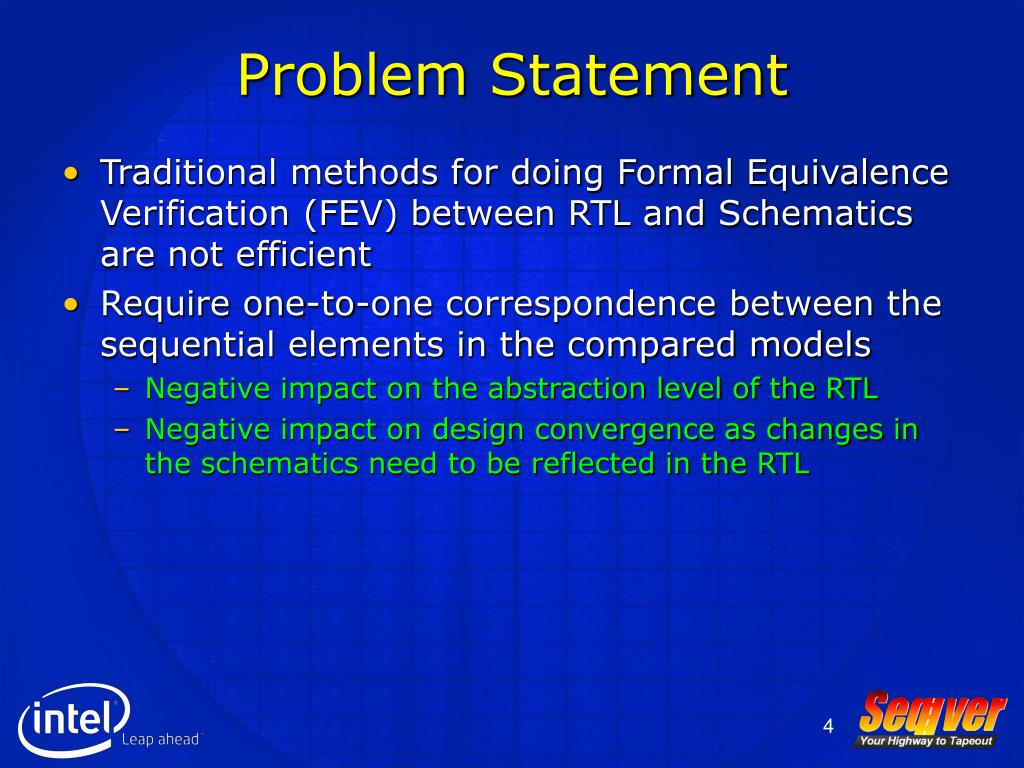 Problem Statement

• Traditional methods for doing Formal Equivalence Verification (FEV) between RTL and Schematics are not efficient
• Require one-to-one correspondence between the sequential elements in the compared models
– Negative impact on the abstraction level of the RTL
– Negative impact on design convergence as changes in the schematics need to be reflected in the RTL

intel
Leap ahead

4

Seqver
Your Highway to Tapeout